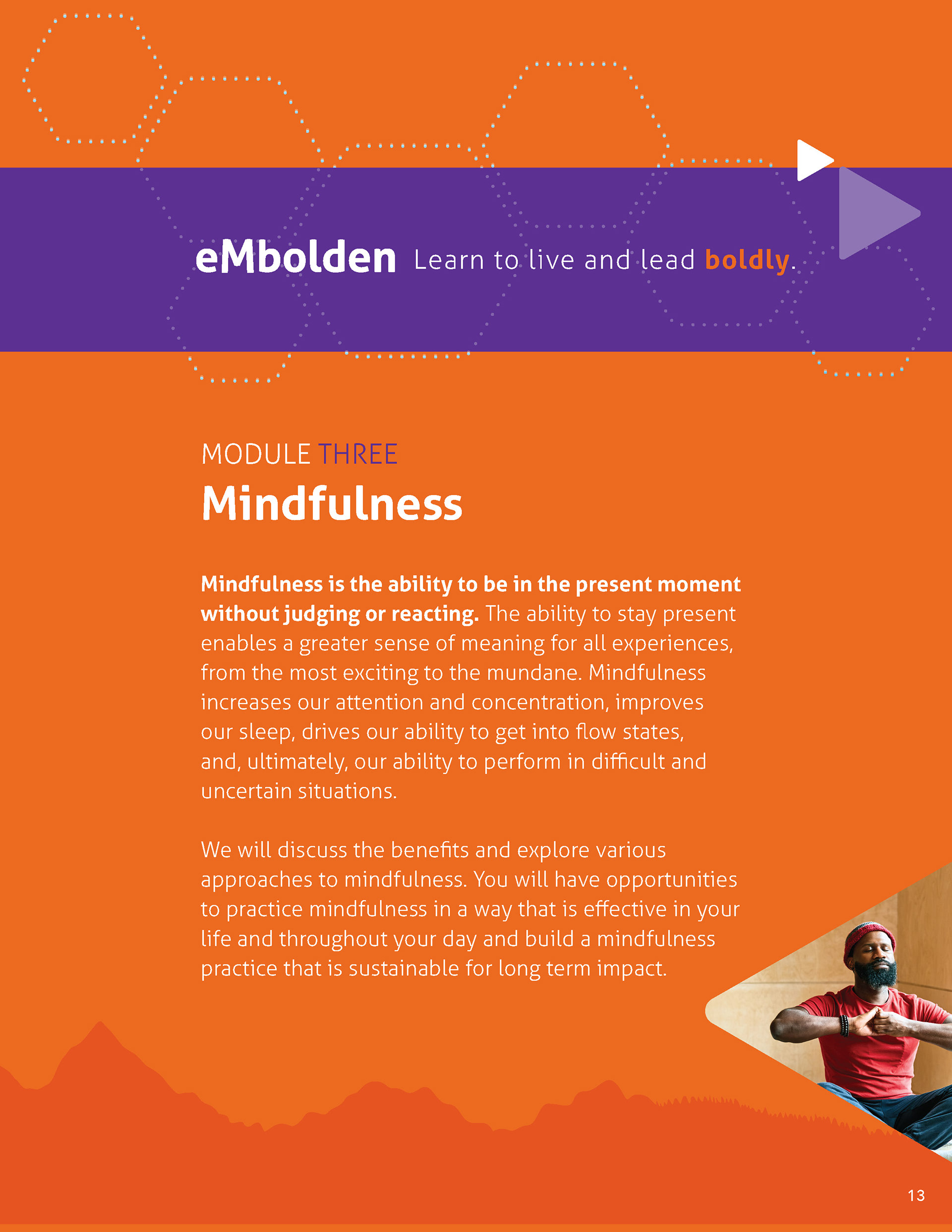 eMbolden Learn to live and lead boldly.

MODULE THREE
Mindfulness

Mindfulness is the ability to be in the present moment without judging or reacting. The ability to stay present enables a greater sense of meaning for all experiences, from the most exciting to the mundane. Mindfulness increases our attention and concentration, improves our sleep, drives our ability to get into flow states, and, ultimately, our ability to perform in difficult and uncertain situations.

We will discuss the benefits and explore various approaches to mindfulness. You will have opportunities to practice mindfulness in a way that is effective in your life and throughout your day and build a mindfulness practice that is sustainable for long term impact.

13